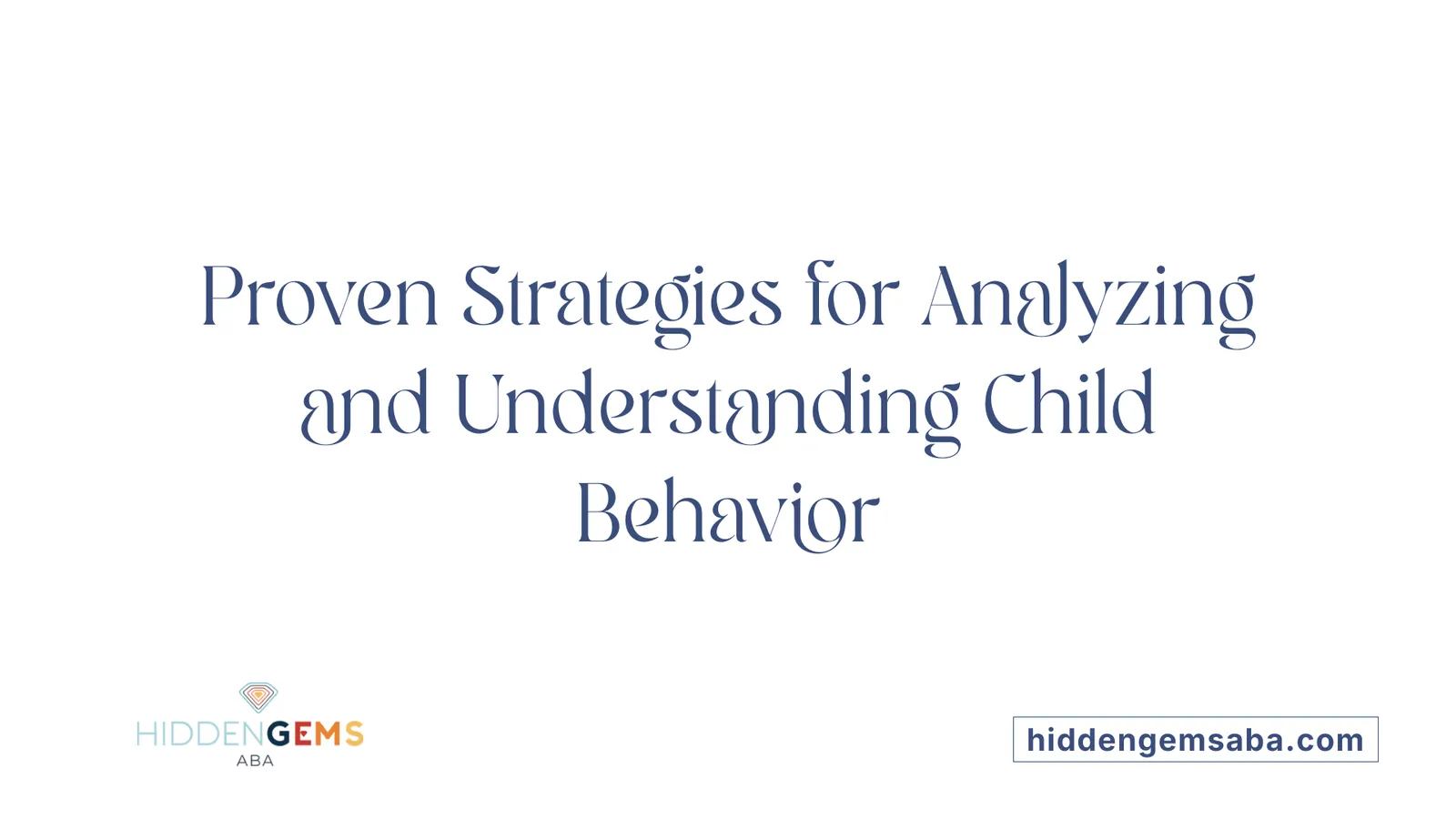 Proven Strategies for Analyzing and Understanding Child Behavior

HIDDENGEMS
ABA

hiddengemsaba.com